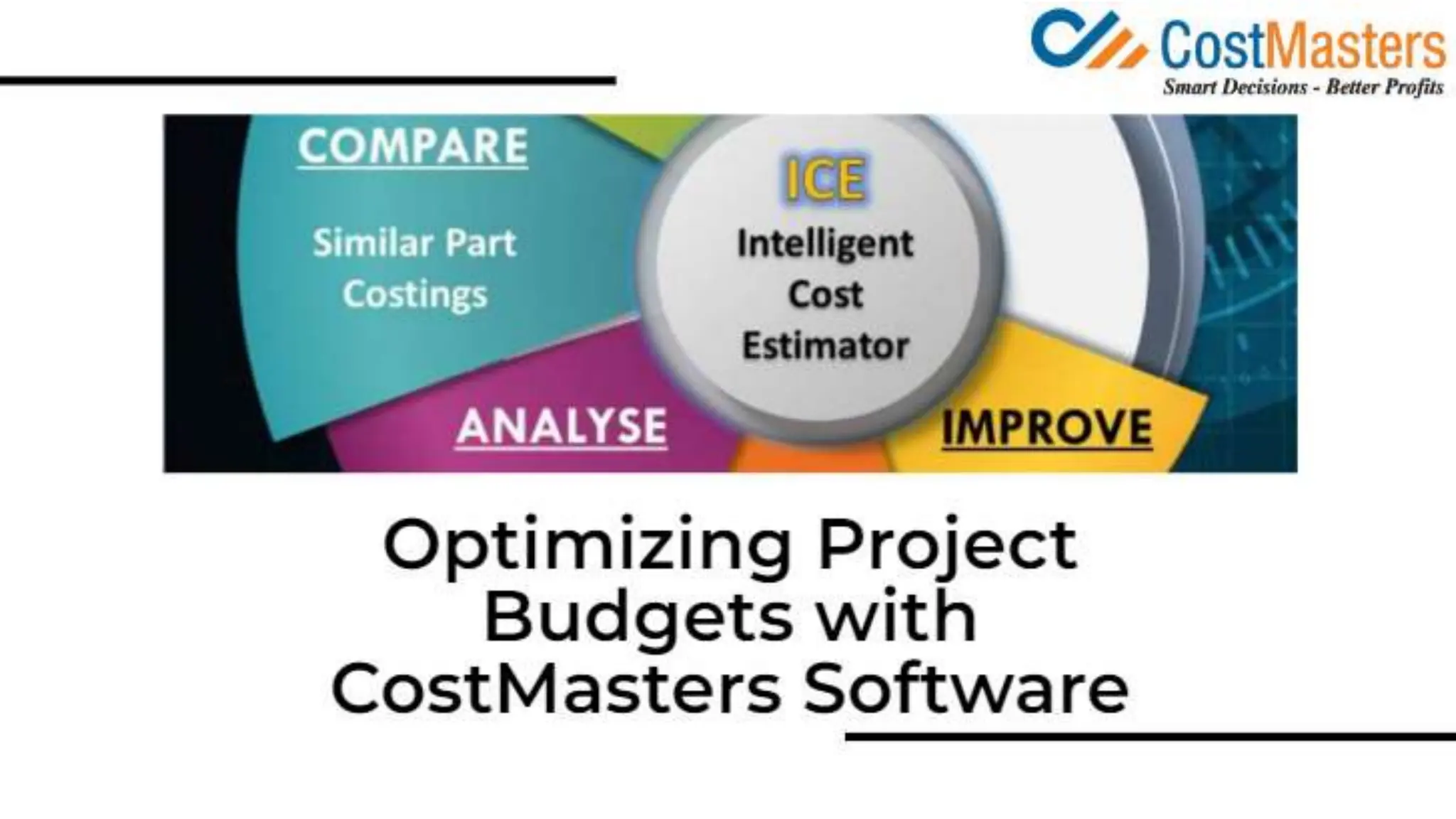 CostMasters
Smart Decisions - Better Profits

COMPARE

Similar Part Costings

ICE

Intelligent Cost Estimator

ANALYSE

IMPROVE

Optimizing Project Budgets with CostMasters Software